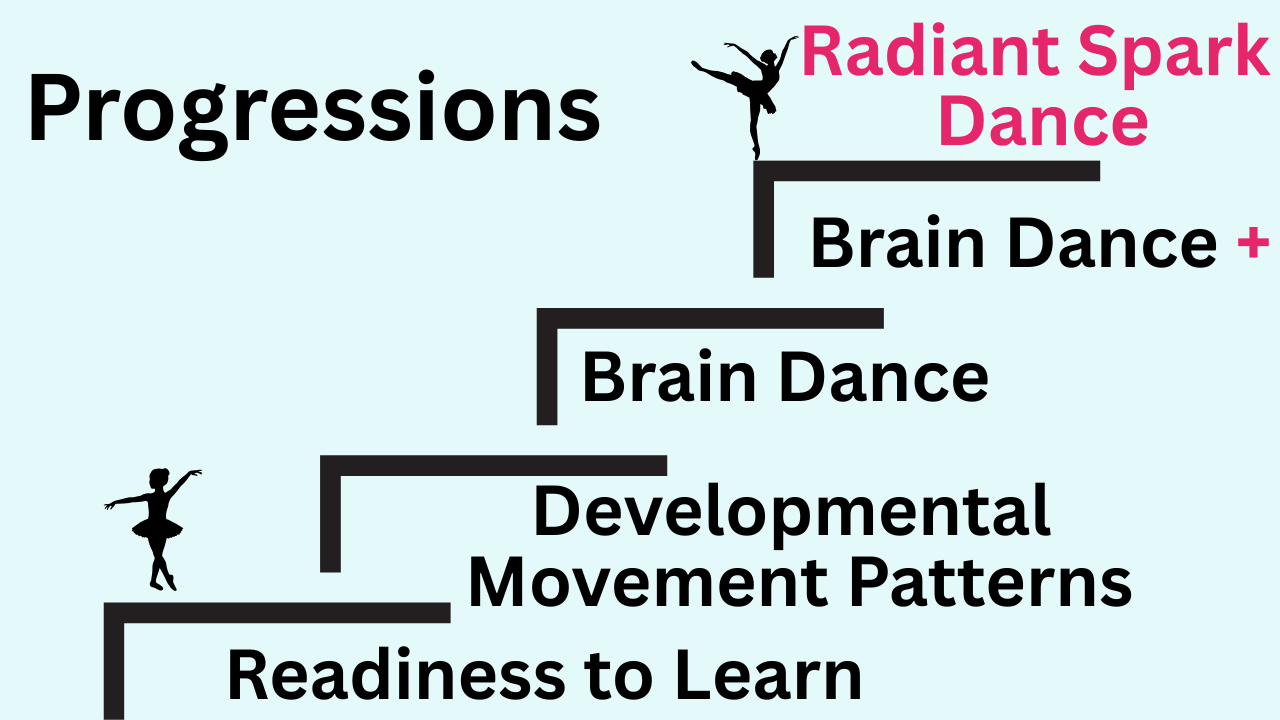 Progressions

Radiant Spark Dance

Brain Dance +

Brain Dance

Developmental Movement Patterns

Readiness to Learn